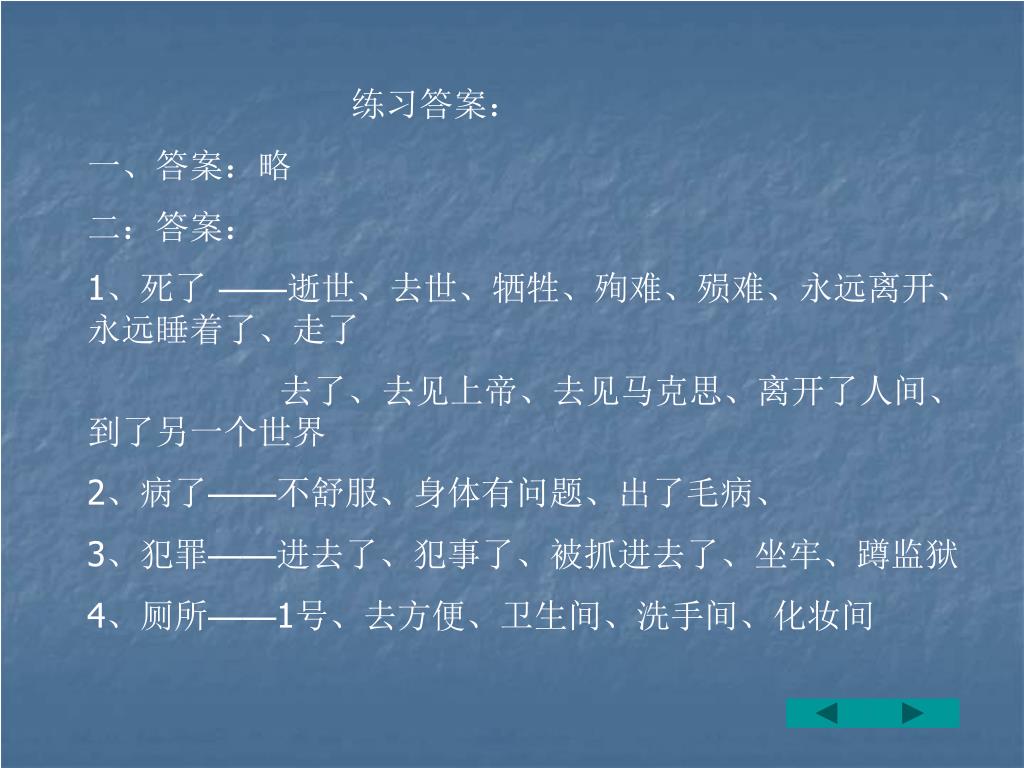 练习答案：

一、答案：略

二：答案：

1、死了 ——逝世、去世、牺牲、殉难、殒难、永远离开、永远睡着了、走了

去了、去见上帝、去见马克思、离开了人间、到了另一个世界

2、病了——不舒服、身体有问题、出了毛病、

3、犯罪——进去了、犯事了、被抓进去了、坐牢、蹲监狱

4、厕所——1号、去方便、卫生间、洗手间、化妆间